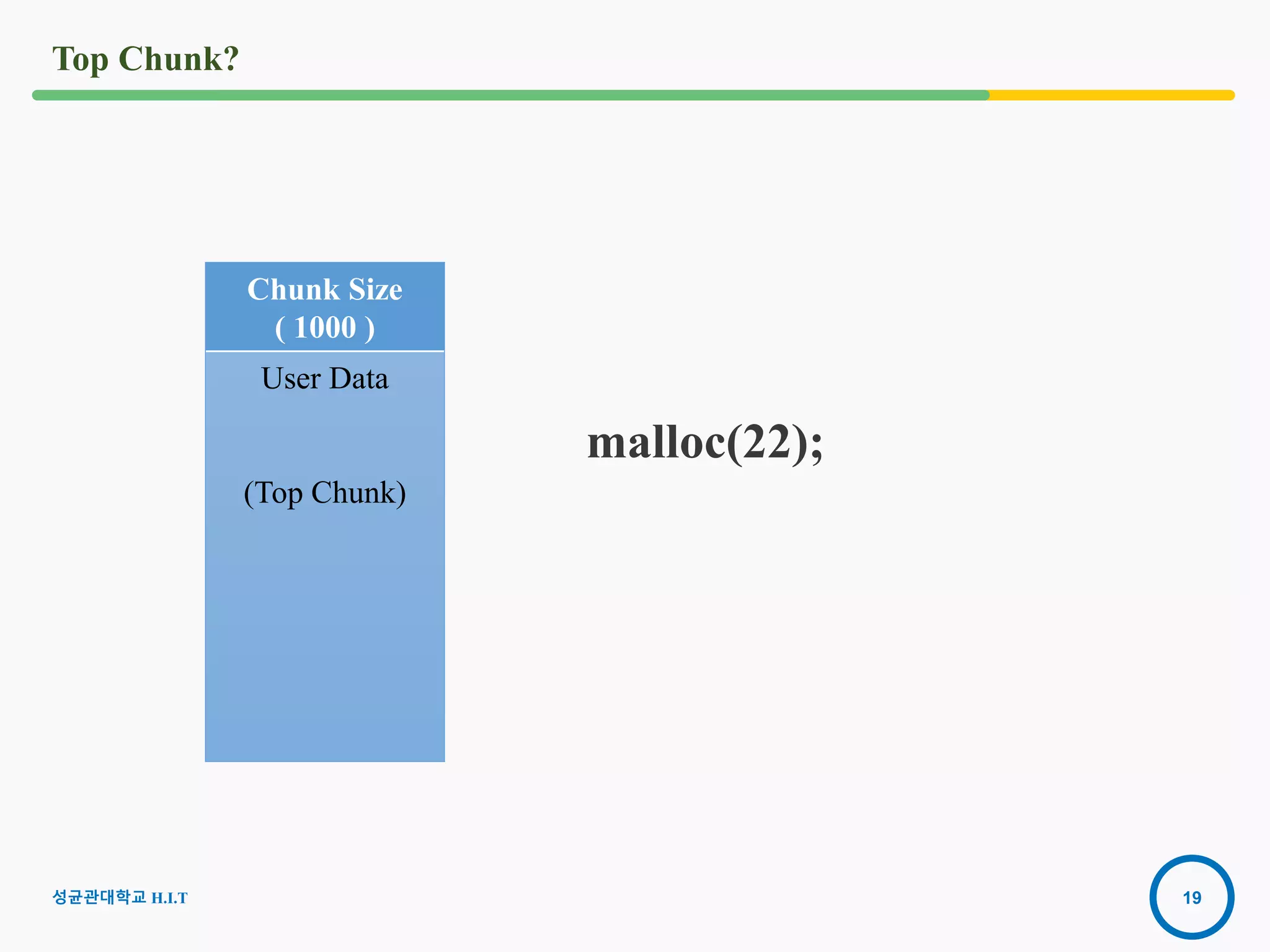 Top Chunk?

Chunk Size
( 1000 )

User Data

(Top Chunk)

malloc(22);

성균관대학교 H.I.T

19